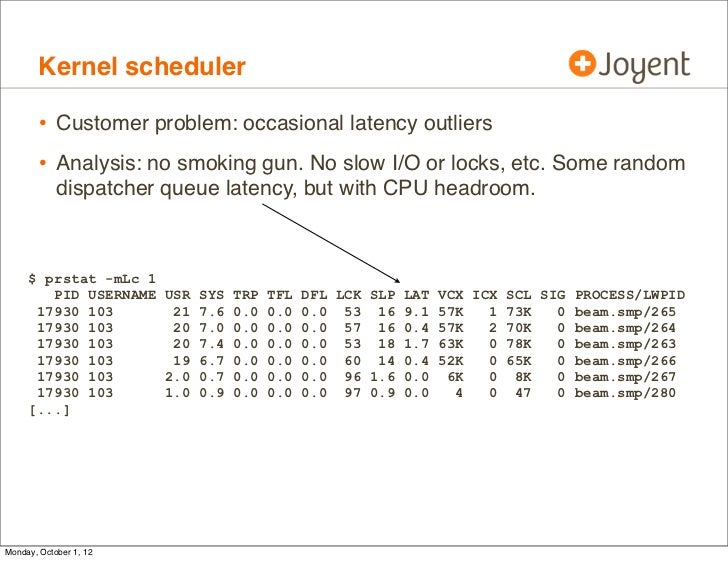 Kernel scheduler

Joyent

• Customer problem: occasional latency outliers

• Analysis: no smoking gun. No slow I/O or locks, etc. Some random dispatcher queue latency, but with CPU headroom.

$ prstat -mLc 1

| PID | USERNAME | USR | SYS | TRP | TFL | DFL | LCK | SLP | LAT | VCX | ICX | SCL | SIG | PROCESS/LWPID |
|---|---|---|---|---|---|---|---|---|---|---|---|---|---|---|
| 17930 | 103 | 21 | 7.6 | 0.0 | 0.0 | 0.0 | 53 | 16 | 9.1 | 57K | 1 | 73K | 0 | beam.smp/265 |
| 17930 | 103 | 20 | 7.0 | 0.0 | 0.0 | 0.0 | 57 | 16 | 0.4 | 57K | 2 | 70K | 0 | beam.smp/264 |
| 17930 | 103 | 20 | 7.4 | 0.0 | 0.0 | 0.0 | 53 | 18 | 1.7 | 63K | 0 | 78K | 0 | beam.smp/263 |
| 17930 | 103 | 19 | 6.7 | 0.0 | 0.0 | 0.0 | 60 | 14 | 0.4 | 52K | 0 | 65K | 0 | beam.smp/266 |
| 17930 | 103 | 2.0 | 0.7 | 0.0 | 0.0 | 0.0 | 96 | 1.6 | 0.0 | 6K | 0 | 8K | 0 | beam.smp/267 |
| 17930 | 103 | 1.0 | 0.9 | 0.0 | 0.0 | 0.0 | 97 | 0.9 | 0.0 | 4 | 0 | 47 | 0 | beam.smp/280 |

[...]

Monday, October 1, 12